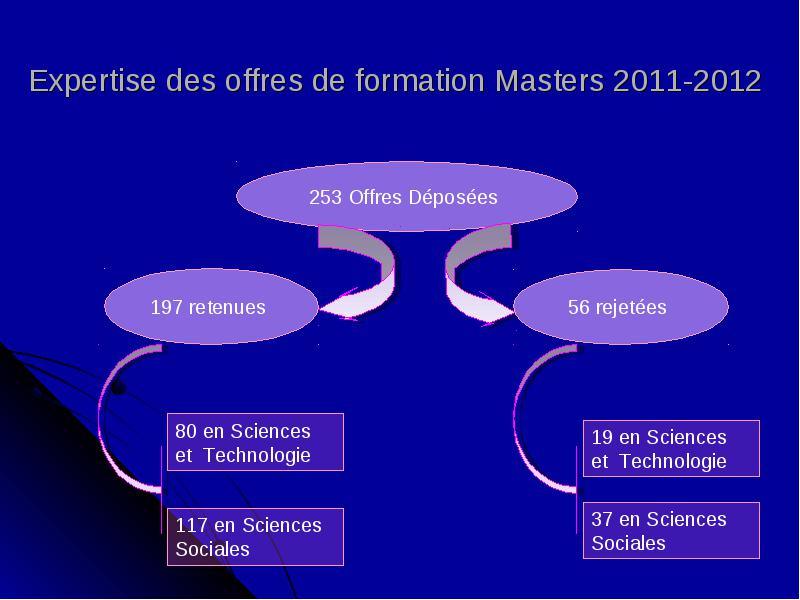 Expertise des offres de formation Masters 2011-2012

253 Offres Déposées

197 retenues

56 rejetées

80 en Sciences et Technologie

117 en Sciences Sociales

19 en Sciences et Technologie

37 en Sciences Sociales